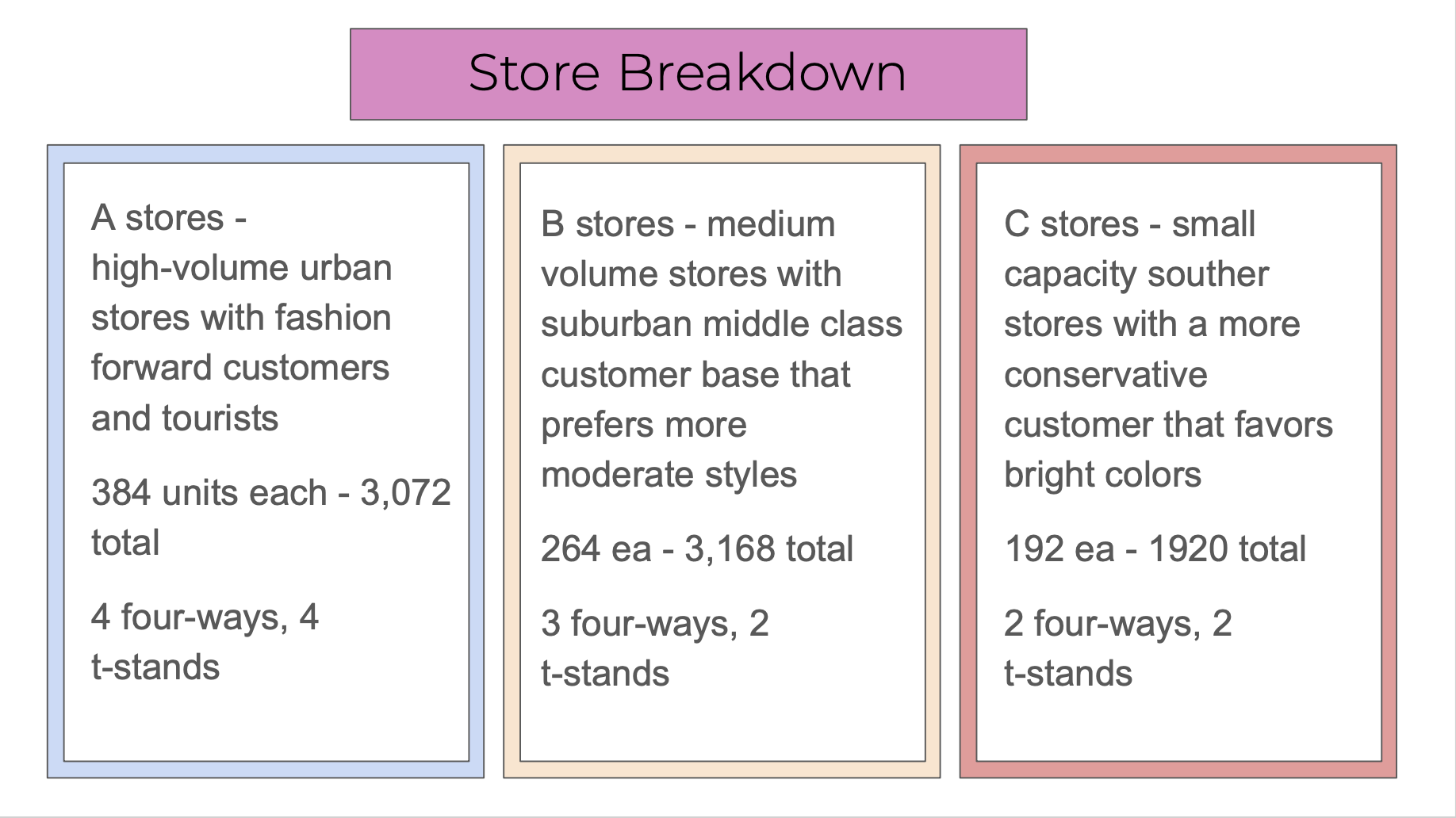 Store Breakdown

A stores - high-volume urban stores with fashion forward customers and tourists

384 units each - 3,072 total

4 four-ways, 4 t-stands

B stores - medium volume stores with suburban middle class customer base that prefers more moderate styles

264 ea - 3,168 total

3 four-ways, 2 t-stands

C stores - small capacity souther stores with a more conservative customer that favors bright colors

192 ea - 1920 total

2 four-ways, 2 t-stands